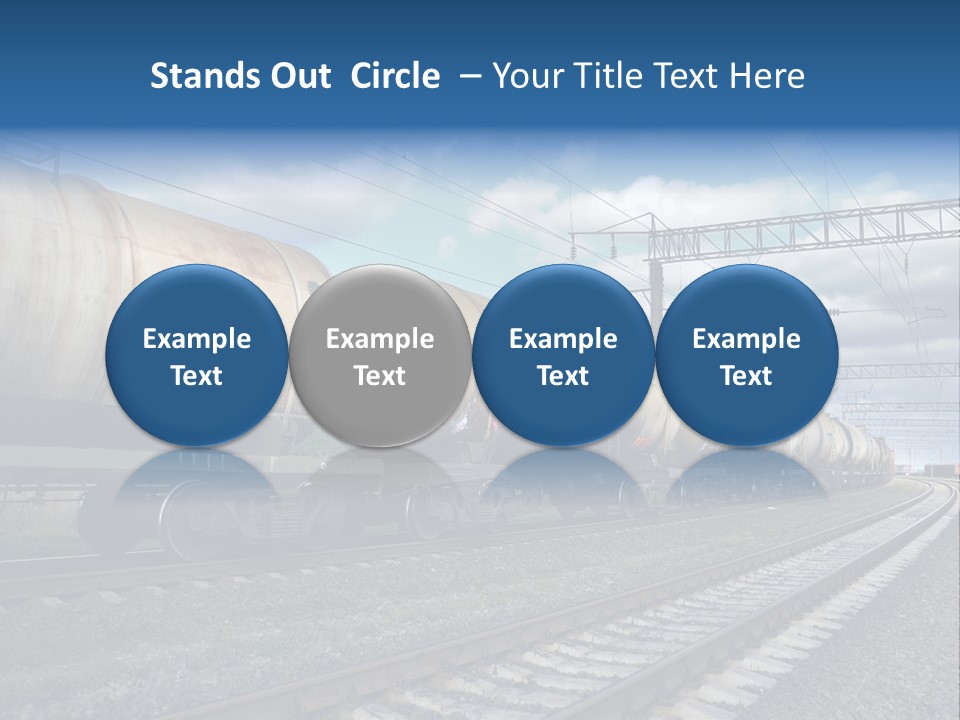 Stands Out Circle – Your Title Text Here

Example Text

Example Text

Example Text

Example Text